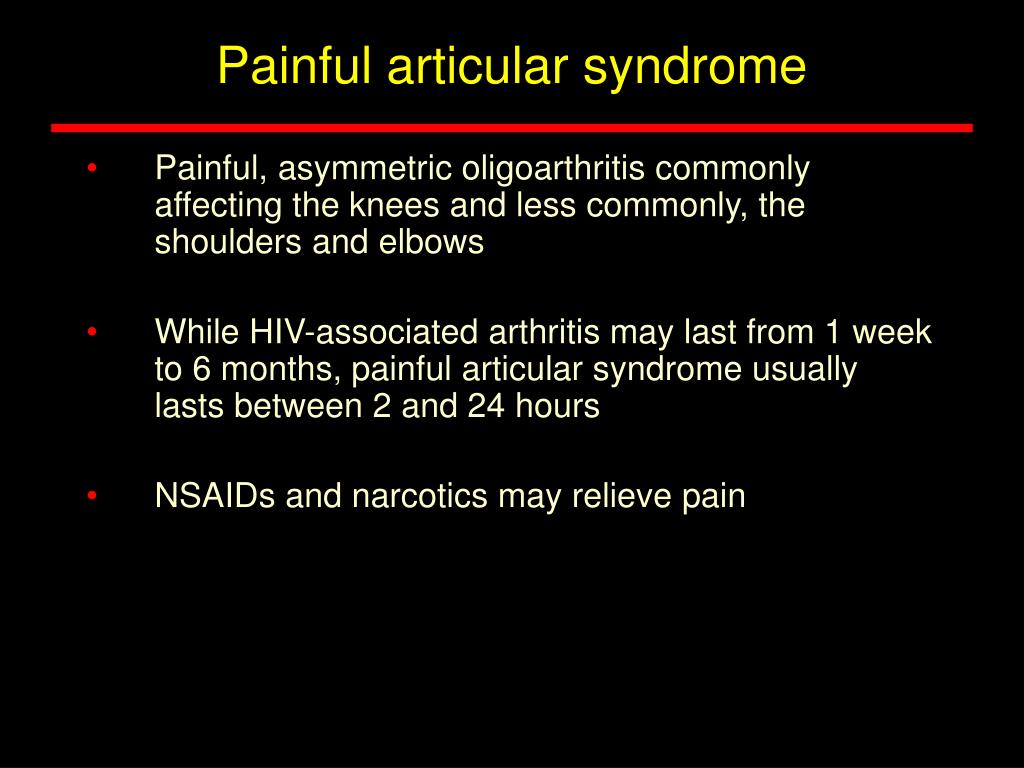 Painful articular syndrome

• Painful, asymmetric oligoarthritis commonly affecting the knees and less commonly, the shoulders and elbows

• While HIV-associated arthritis may last from 1 week to 6 months, painful articular syndrome usually lasts between 2 and 24 hours

• NSAIDs and narcotics may relieve pain